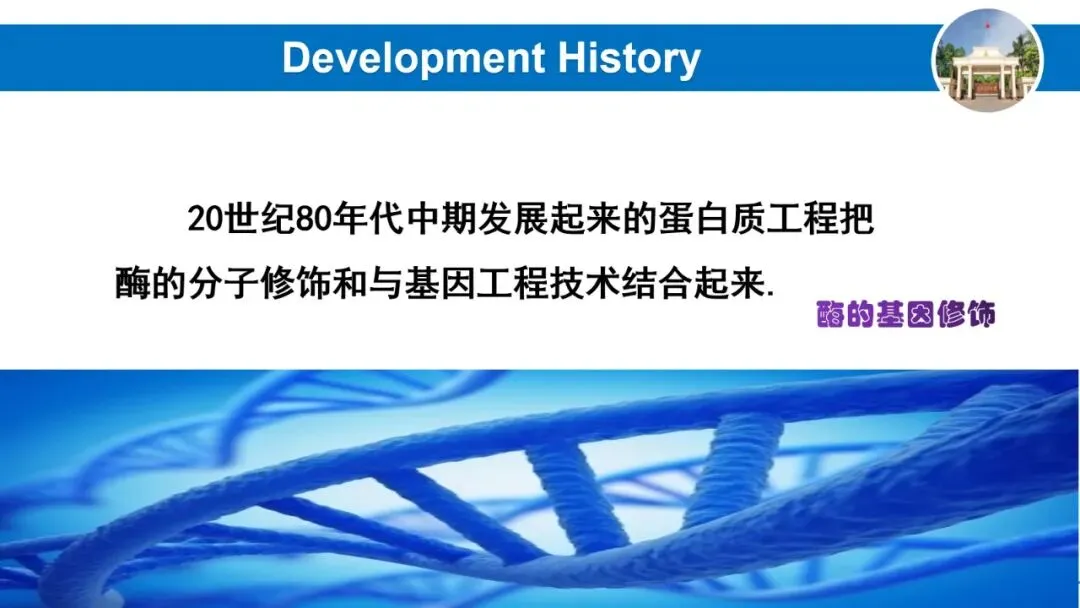 Development History

20世纪80年代中期发展起来的蛋白质工程把酶的分子修饰和与基因工程技术结合起来.

酶的基因修饰